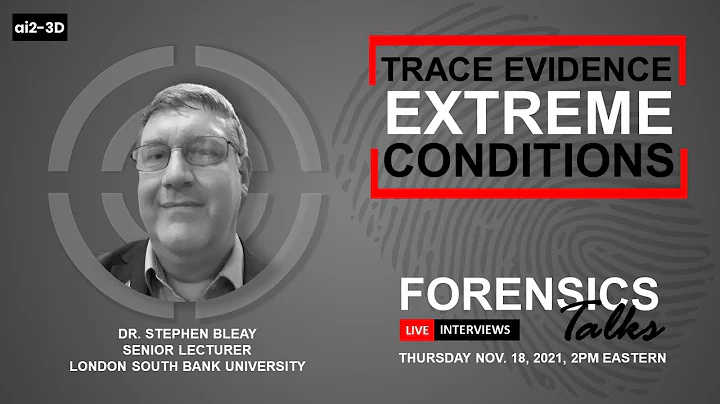 ai2-3D

TRACE EVIDENCE
EXTREME
CONDITIONS

DR. STEPHEN BLEAY
SENIOR LECTURER
LONDON SOUTH BANK UNIVERSITY

FORENSICS
Talks
LIVE INTERVIEWS
THURSDAY NOV. 18, 2021, 2PM EASTERN